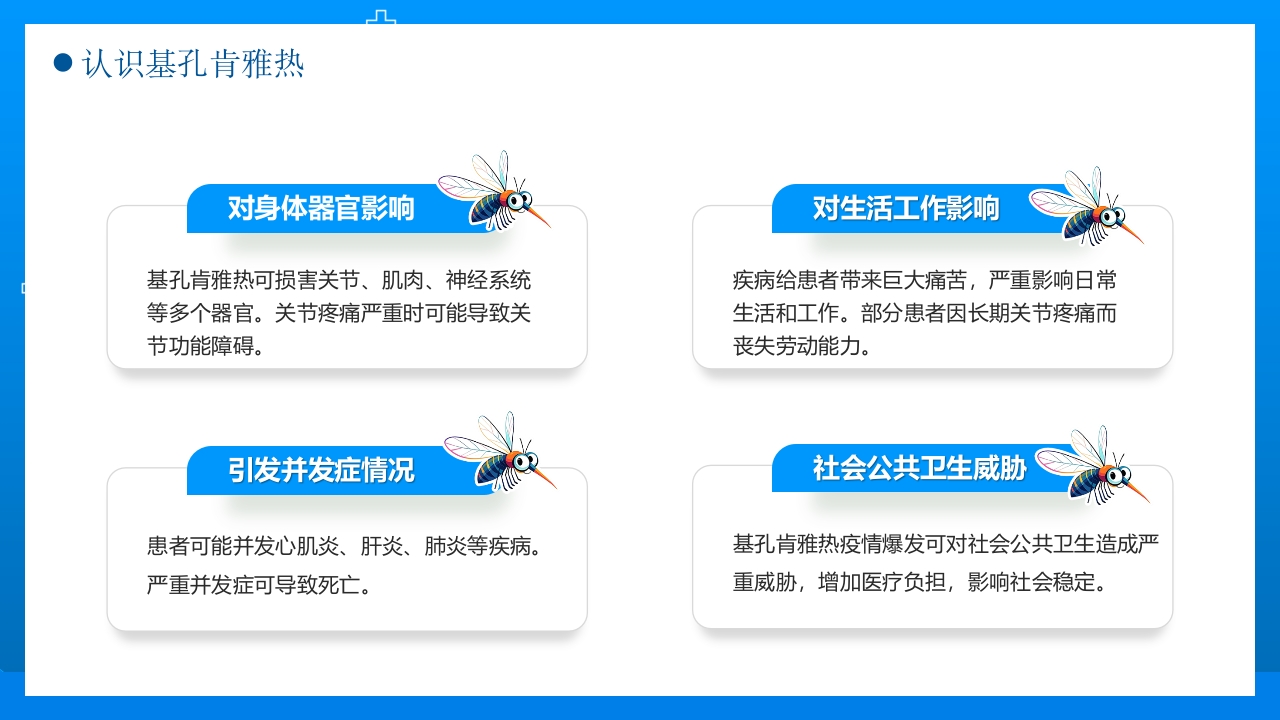 认识基孔肯雅热

对身体器官影响

基孔肯雅热可损害关节、肌肉、神经系统等多个器官。关节疼痛严重时可能导致关节功能障碍。

对生活工作影响

疾病给患者带来巨大痛苦，严重影响日常生活和工作。部分患者因长期关节疼痛而丧失劳动能力。

引发并发症情况

患者可能并发心肌炎、肝炎、肺炎等疾病。严重并发症可导致死亡。

社会公共卫生威胁

基孔肯雅热疫情爆发可对社会公共卫生造成严重威胁，增加医疗负担，影响社会稳定。